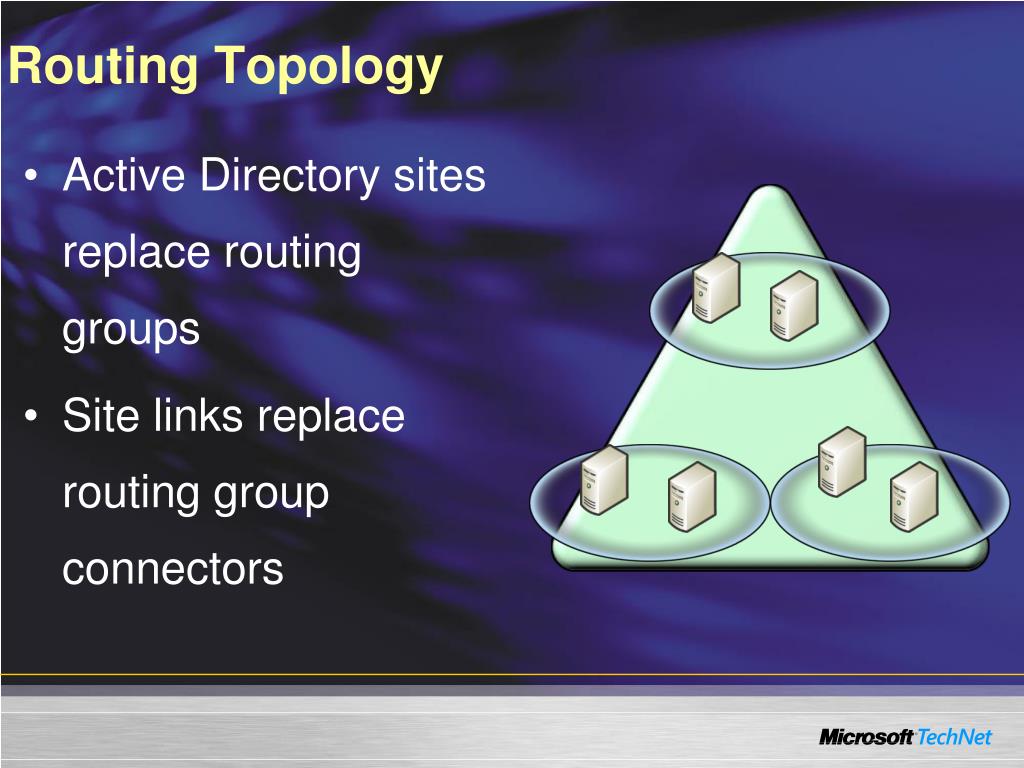 Routing Topology

• Active Directory sites replace routing groups

• Site links replace routing group connectors

Microsoft TechNet